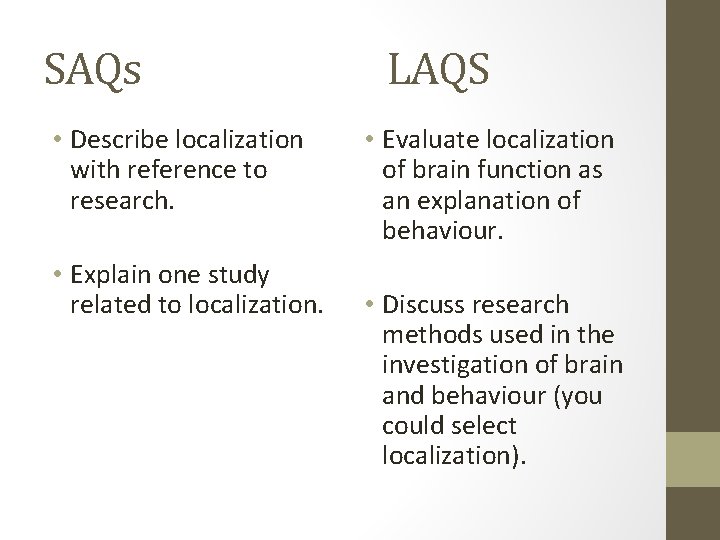 SAQs

• Describe localization with reference to research.

• Explain one study related to localization.

LAQS

• Evaluate localization of brain function as an explanation of behaviour.

• Discuss research methods used in the investigation of brain and behaviour (you could select localization).